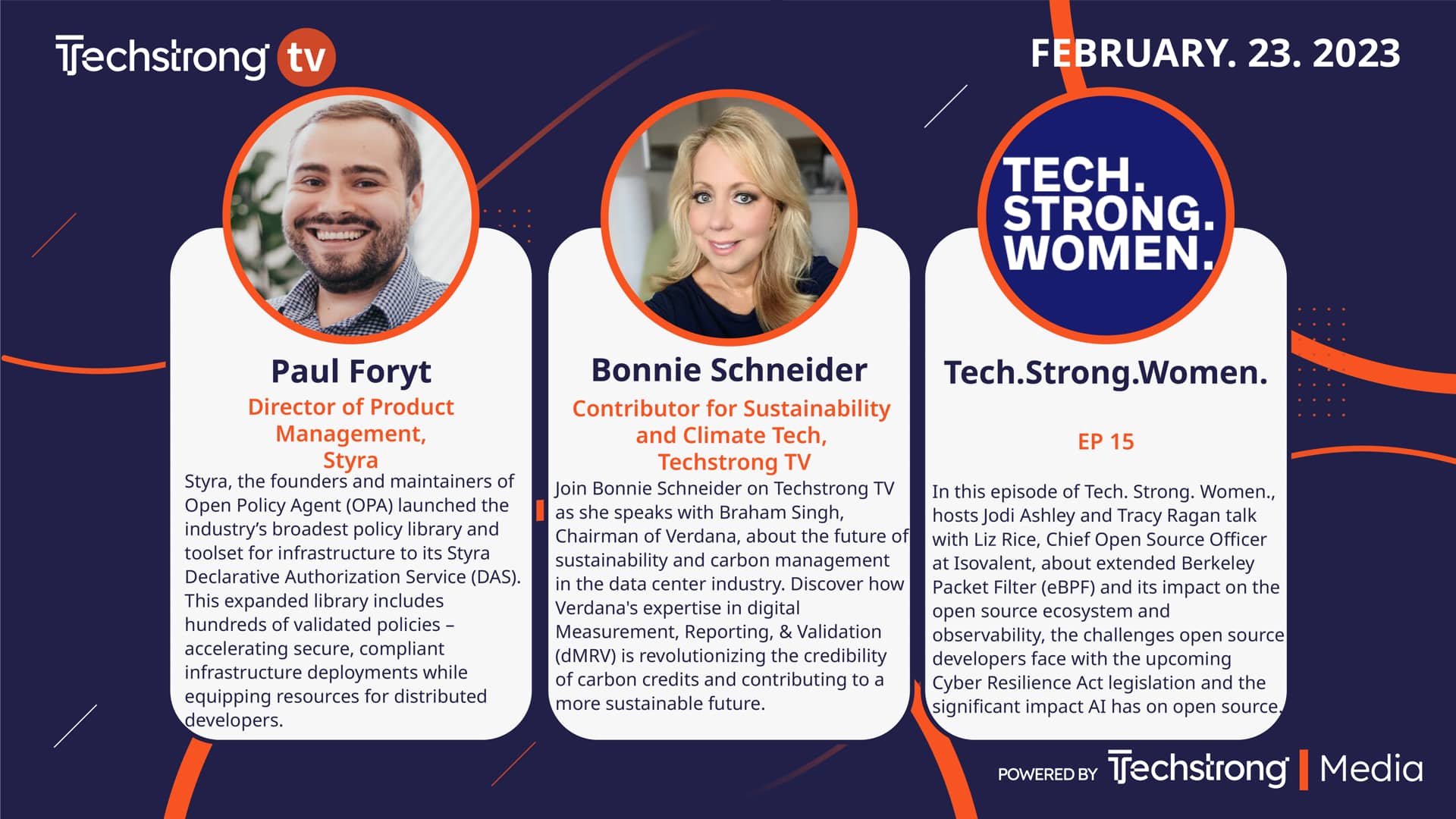 Techstrong tv

FEBRUARY. 23. 2023

Paul Foryt
Director of Product Management, Styra
Styra, the founders and maintainers of Open Policy Agent (OPA) launched the industry's broadest policy library and toolset for infrastructure to its Styra Declarative Authorization Service (DAS). This expanded library includes hundreds of validated policies – accelerating secure, compliant infrastructure deployments while equipping resources for distributed developers.

Bonnie Schneider
Contributor for Sustainability and Climate Tech, Techstrong TV
Join Bonnie Schneider on Techstrong TV as she speaks with Braham Singh, Chairman of Verdana, about the future of sustainability and carbon management in the data center industry. Discover how Verdana's expertise in digital Measurement, Reporting, & Validation (dMRV) is revolutionizing the credibility of carbon credits and contributing to a more sustainable future.

TECH. STRONG. WOMEN.

Tech.Strong.Women.
EP 15
In this episode of Tech. Strong. Women., hosts Jodi Ashley and Tracy Ragan talk with Liz Rice, Chief Open Source Officer at Isovalent, about extended Berkeley Packet Filter (eBPF) and its impact on the open source ecosystem and observability, the challenges open source developers face with the upcoming Cyber Resilience Act legislation and the significant impact AI has on open source.

POWERED BY Techstrong | Media